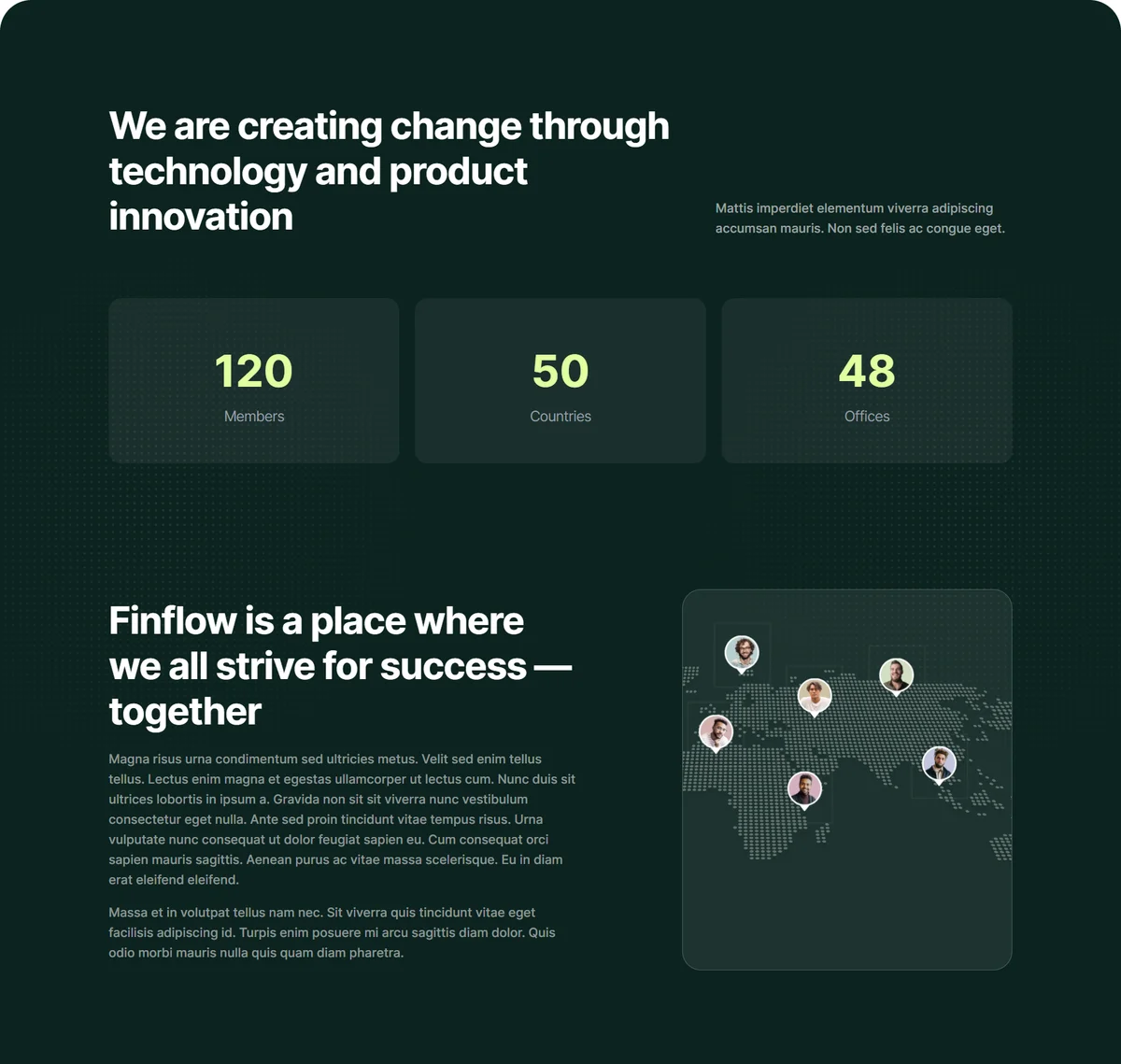 We are creating change through technology and product innovation

Mattis imperdiet elementum viverra adipiscing accumsan mauris. Non sed felis ac congue eget.

120
Members

50
Countries

48
Offices

Finflow is a place where we all strive for success — together

Magna risus urna condimentum sed ultricies metus. Velit sed enim tellus tellus. Lectus enim magna et egestas ullamcorper ut lectus cum. Nunc duis sit ultrices lobortis in ipsum a. Gravida non sit sit viverra nunc vestibulum consectetur eget nulla. Ante sed proin tincidunt vitae tempus risus. Urna vulputate nunc consequat ut dolor feugiat sapien eu. Cum consequat orci sapien mauris sagittis. Aenean purus ac vitae massa scelerisque. Eu in diam erat eleifend eleifend.

Massa et in volutpat tellus nam nec. Sit viverra quis tincidunt vitae eget facilisis adipiscing id. Turpis enim posuere mi arcu sagittis diam dolor. Quis odio morbi mauris nulla quis quam diam pharetra.